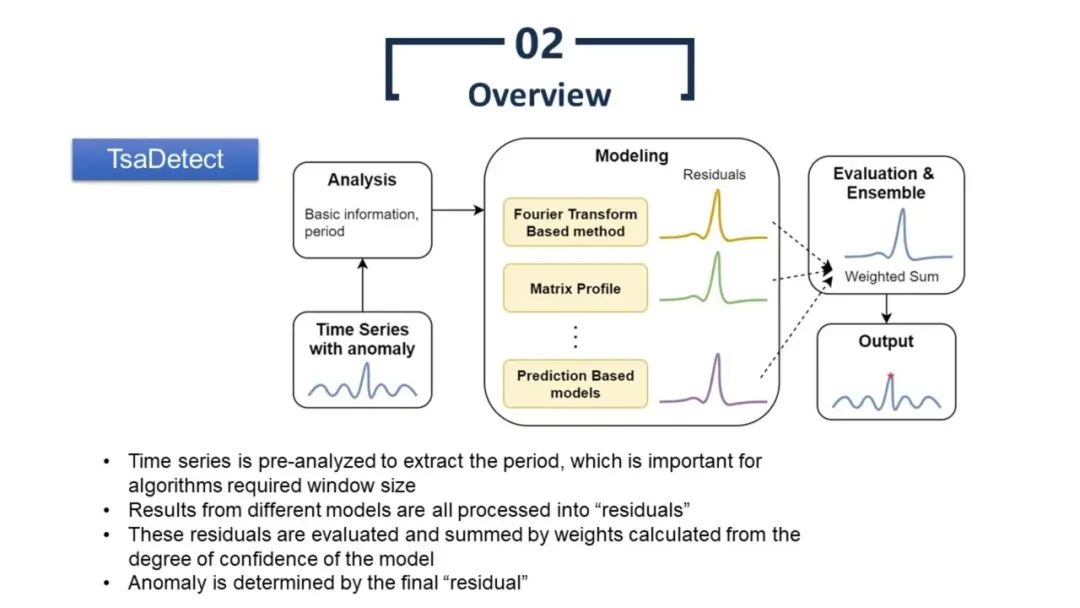 02
Overview

TsaDetect

Analysis
Basic information, period

Time Series with anomaly

Modeling
Residuals
Fourier Transform Based method
Matrix Profile
⋮
Prediction Based models

Evaluation & Ensemble
Weighted Sum

Output

• Time series is pre-analyzed to extract the period, which is important for algorithms required window size
• Results from different models are all processed into “residuals”
• These residuals are evaluated and summed by weights calculated from the degree of confidence of the model
• Anomaly is determined by the final “residual”